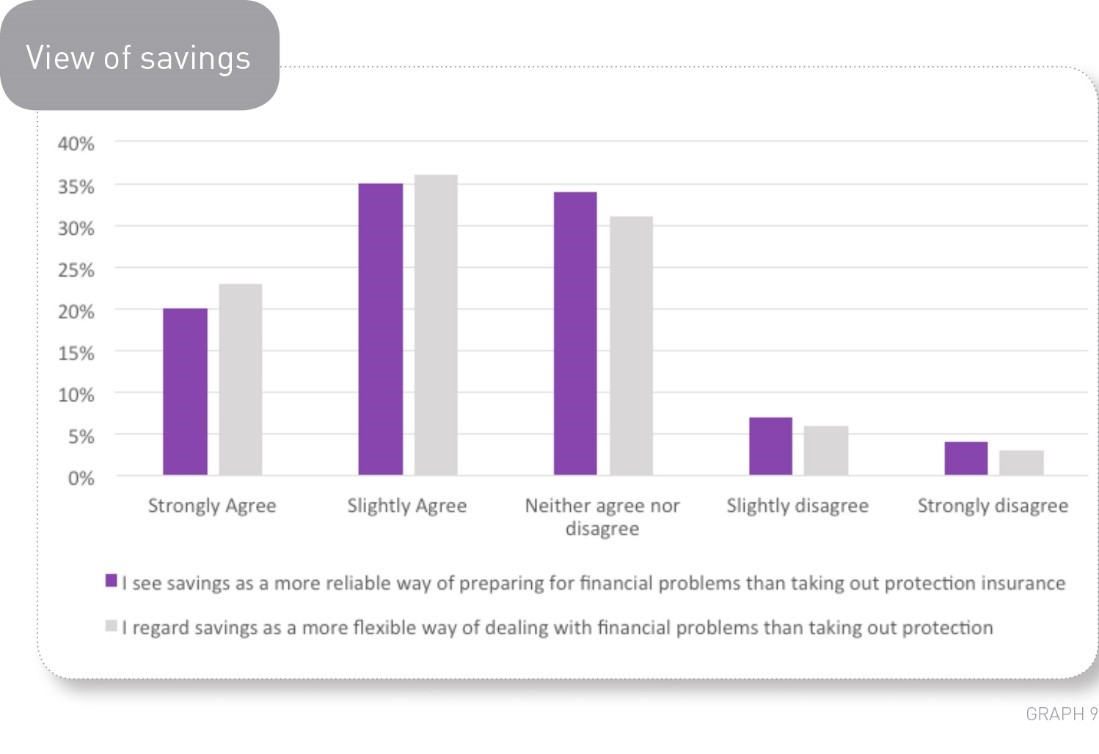 View of savings

40%
35%
30%
25%
20%
15%
10%
5%
0%

Strongly Agree
Slightly Agree
Neither agree nor disagree
Slightly disagree
Strongly disagree

I see savings as a more reliable way of preparing for financial problems than taking out protection insurance
I regard savings as a more flexible way of dealing with financial problems than taking out protection

GRAPH 9